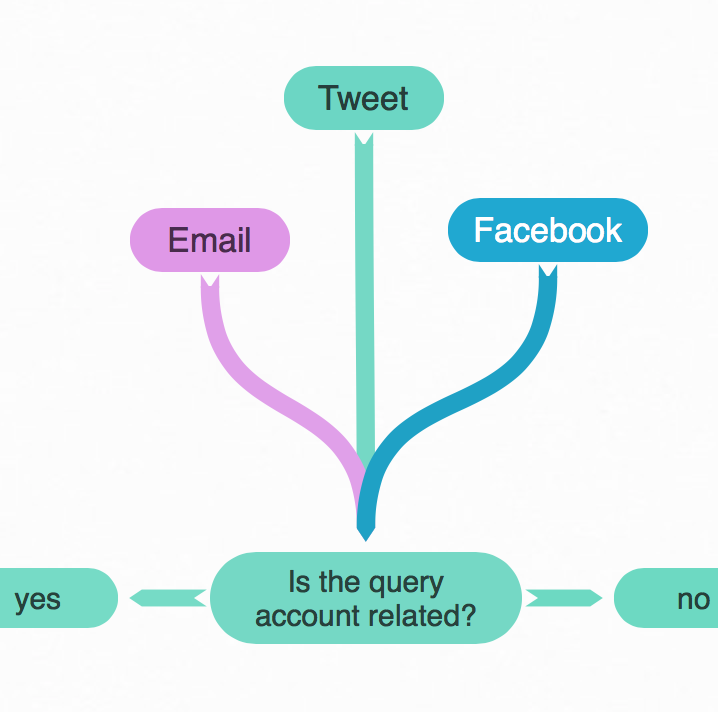 Tweet

Email

Facebook

yes

Is the query account related?

no